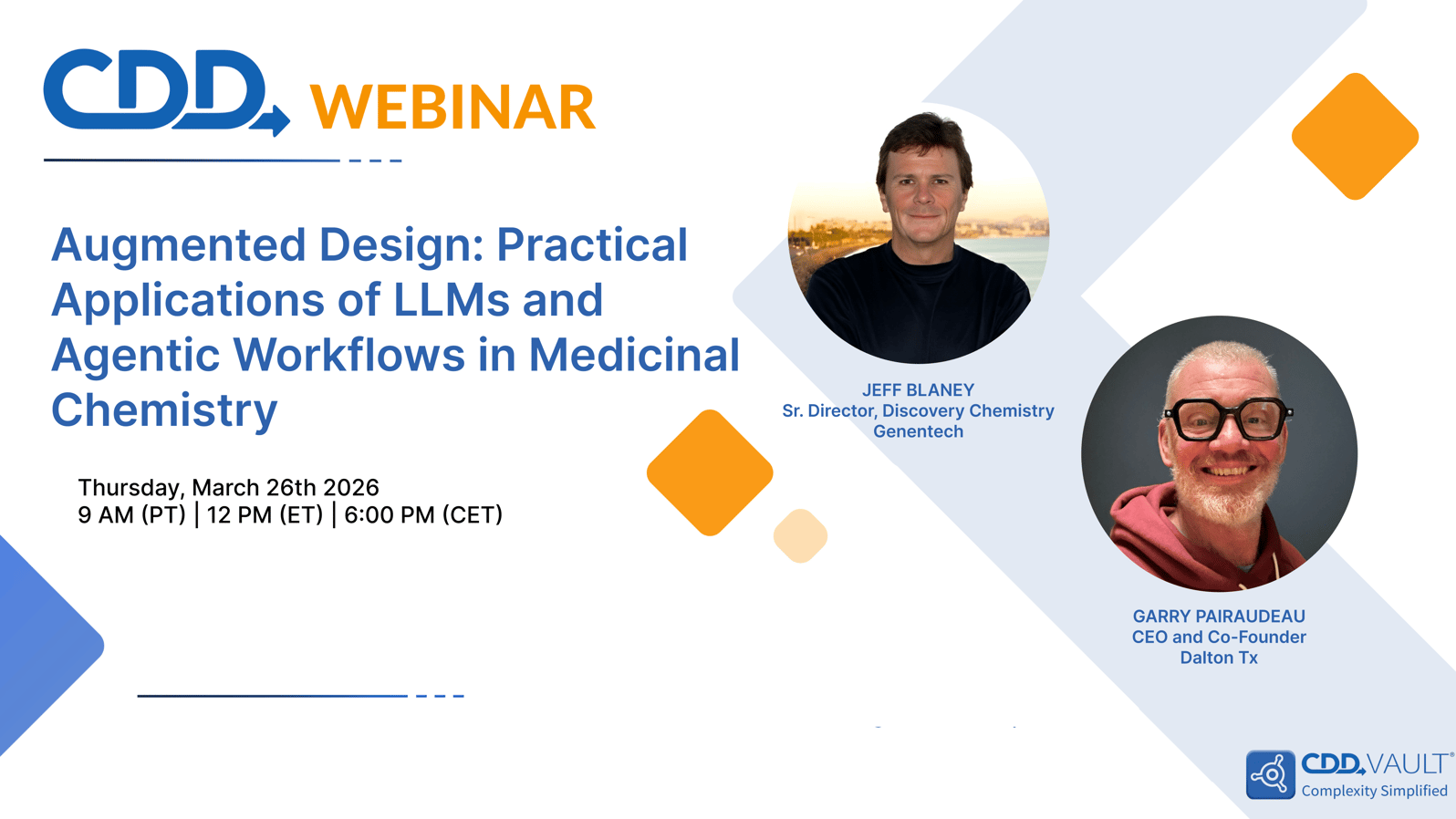 CDD WEBINAR

Augmented Design: Practical Applications of LLMs and Agentic Workflows in Medicinal Chemistry

Thursday, March 26th 2026
9 AM (PT) | 12 PM (ET) | 6:00 PM (CET)

JEFF BLANEY
Sr. Director, Discovery Chemistry
Genentech

GARRY PAIRAUDEAU
CEO and Co-Founder
Dalton Tx

CDD VAULT®
Complexity Simplified